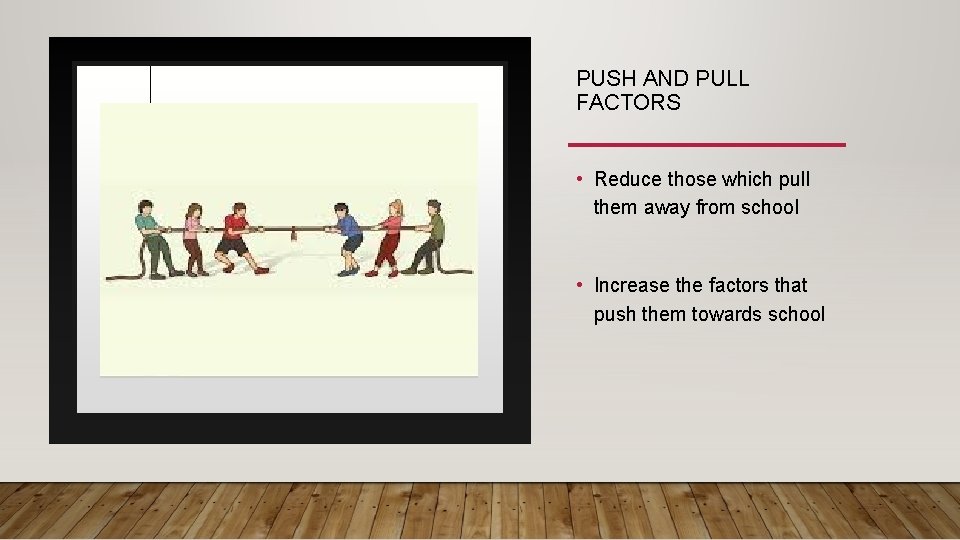 PUSH AND PULL FACTORS

• Reduce those which pull them away from school

• Increase the factors that push them towards school